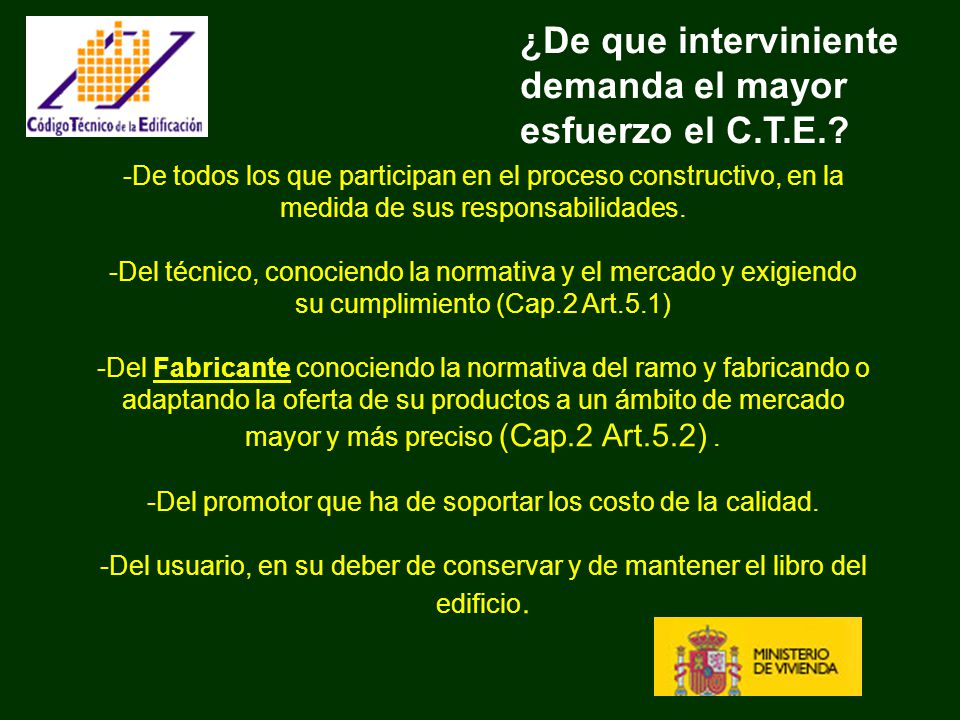 Código Técnico de la Edificación

¿De que interviniente demanda el mayor esfuerzo el C.T.E.?

-De todos los que participan en el proceso constructivo, en la medida de sus responsabilidades.

-Del técnico, conociendo la normativa y el mercado y exigiendo su cumplimiento (Cap.2 Art.5.1)

-Del Fabricante conociendo la normativa del ramo y fabricando o adaptando la oferta de su productos a un ámbito de mercado mayor y más preciso (Cap.2 Art.5.2) .

-Del promotor que ha de soportar los costo de la calidad.

-Del usuario, en su deber de conservar y de mantener el libro del edificio.

MINISTERIO DE VIVIENDA